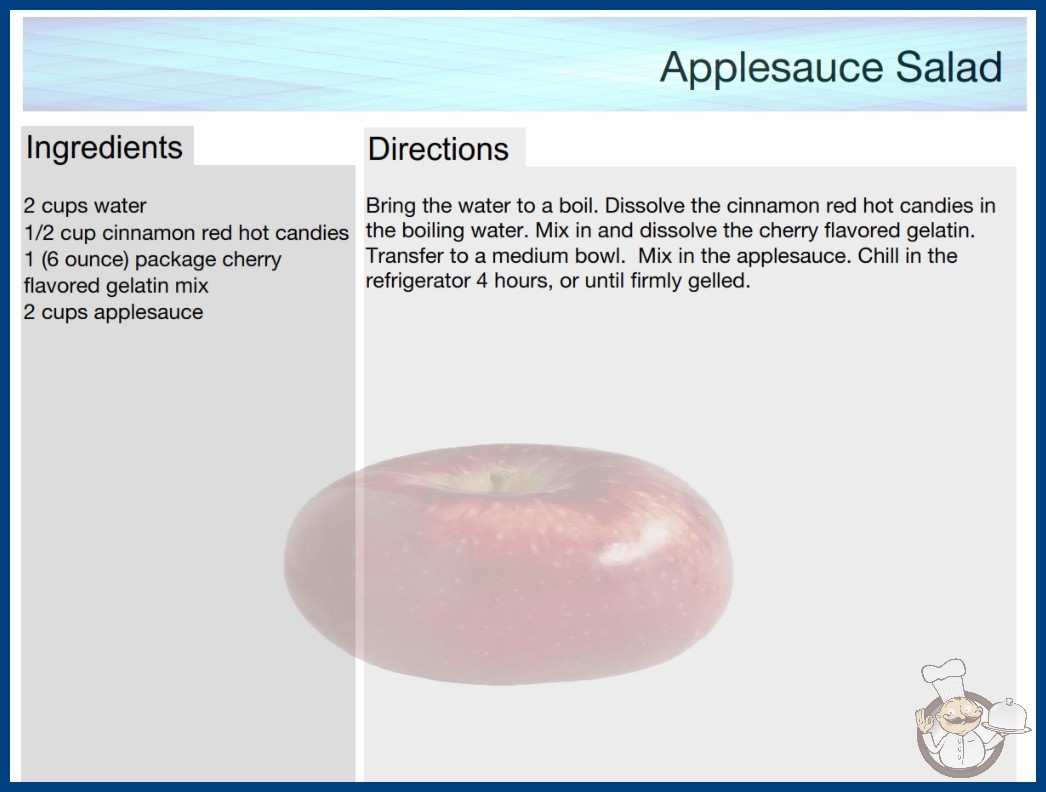 Applesauce Salad

Ingredients

2 cups water
1/2 cup cinnamon red hot candies
1 (6 ounce) package cherry flavored gelatin mix
2 cups applesauce

Directions

Bring the water to a boil. Dissolve the cinnamon red hot candies in the boiling water. Mix in and dissolve the cherry flavored gelatin. Transfer to a medium bowl. Mix in the applesauce. Chill in the refrigerator 4 hours, or until firmly gelled.